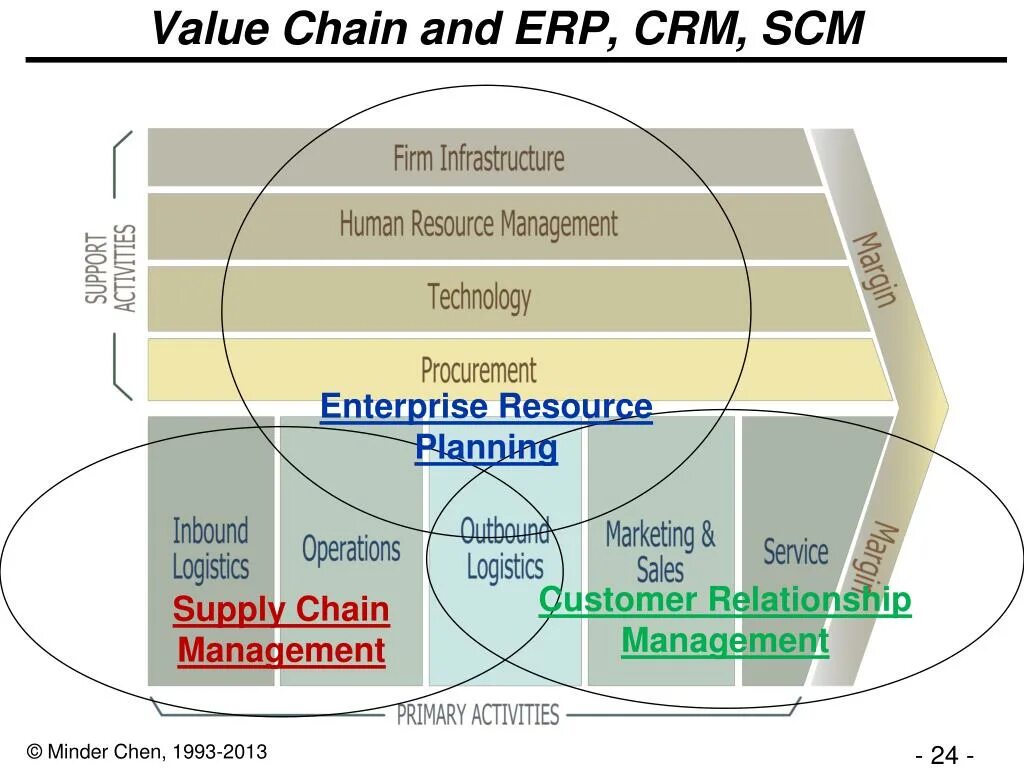 Value Chain and ERP, CRM, SCM

SUPPORT ACTIVITIES

Firm Infrastructure

Human Resource Management

Technology

Procurement

Margin

Enterprise Resource Planning

Inbound Logistics

Operations

Outbound Logistics

Marketing & Sales

Service

Margin

Supply Chain Management

Customer Relationship Management

PRIMARY ACTIVITIES

© Minder Chen, 1993-2013

- 24 -